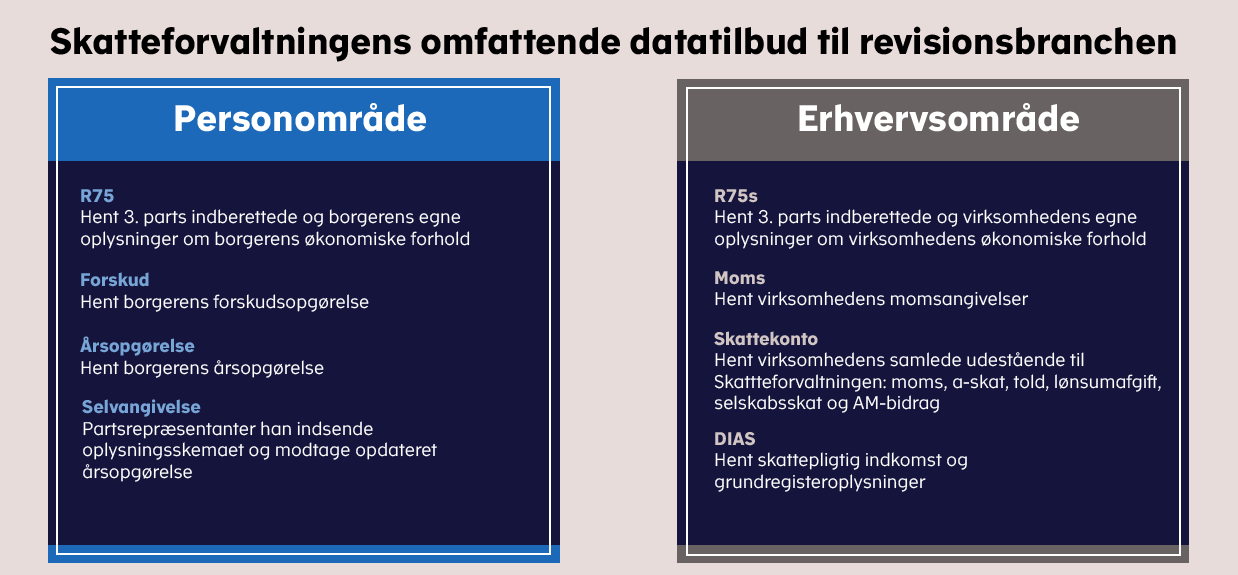 Skatteforvaltningens omfattende datatilbud til revisionsbranchen

Personområde

R75
Hent 3. parts indberettede og borgerens egne oplysninger om borgerens økonomiske forhold

Forskud
Hent borgerens forskudsopgørelse

Årsopgørelse
Hent borgerens årsopgørelse

Selvangivelse
Partsrepræsentanter han indsende oplysningsskemaet og modtage opdateret årsopgørelse

Erhvervsområde

R75s
Hent 3. parts indberettede og virksomhedens egne oplysninger om virksomhedens økonomiske forhold

Moms
Hent virksomhedens momsangivelser

Skattekonto
Hent virksomhedens samlede udestående til Skattteforvaltningen: moms, a-skat, told, lønsumafgift, selskabsskat og AM-bidrag

DIAS
Hent skattepligtig indkomst og grundregisteroplysninger